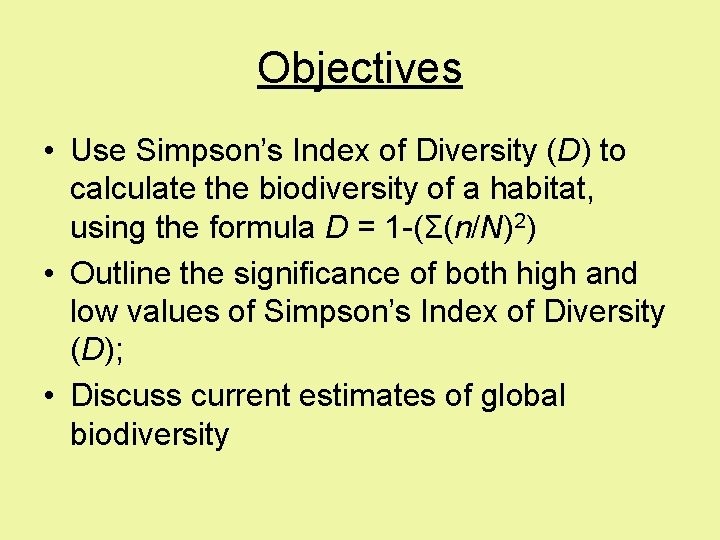 Objectives

• Use Simpson's Index of Diversity ($D$) to calculate the biodiversity of a habitat, using the formula $D = 1-(\Sigma(n/N)^2)$

• Outline the significance of both high and low values of Simpson's Index of Diversity ($D$);

• Discuss current estimates of global biodiversity